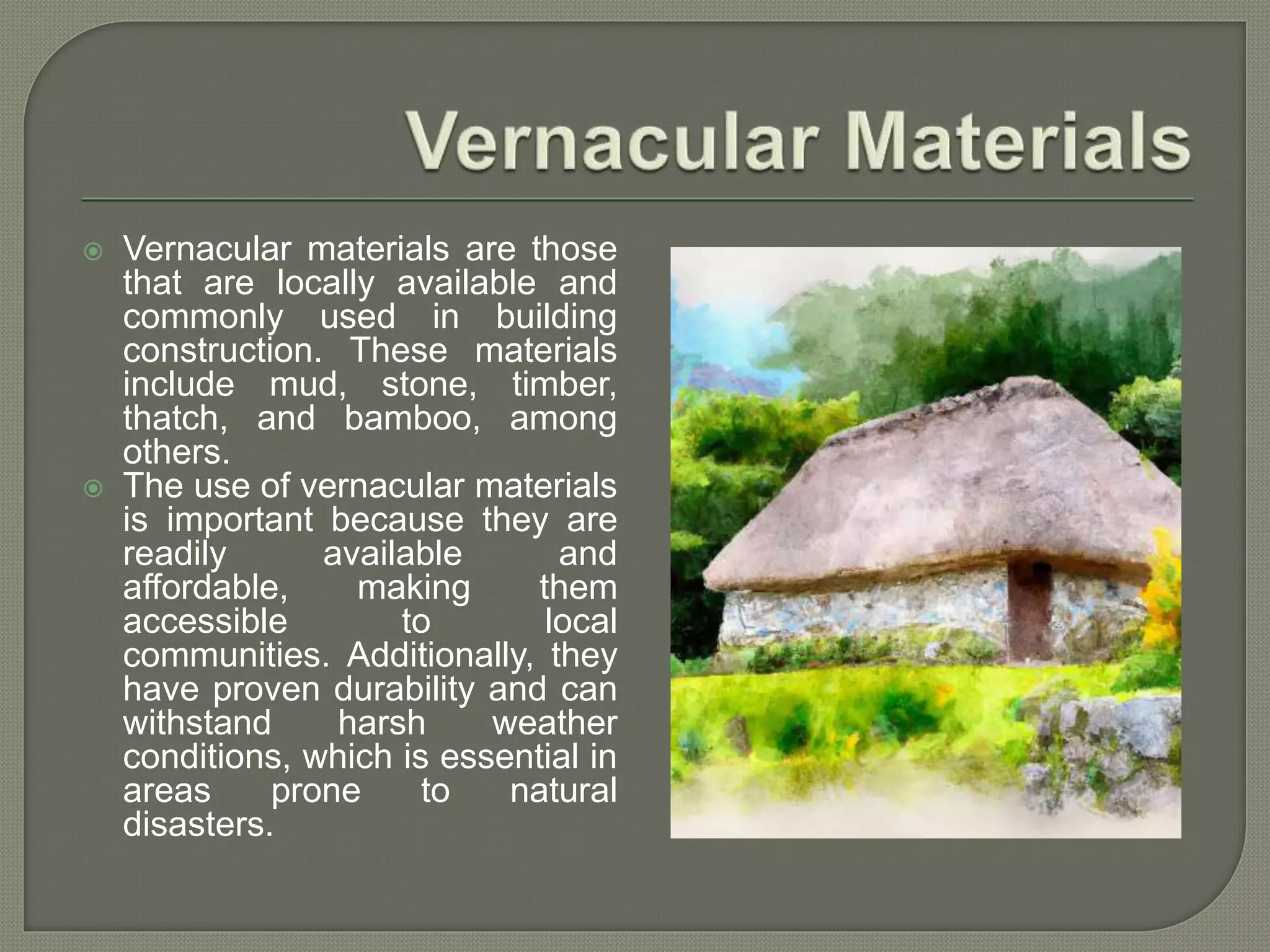 Vernacular Materials

Vernacular materials are those that are locally available and commonly used in building construction. These materials include mud, stone, timber, thatch, and bamboo, among others.

The use of vernacular materials is important because they are readily available and affordable, making them accessible to local communities. Additionally, they have proven durability and can withstand harsh weather conditions, which is essential in areas prone to natural disasters.